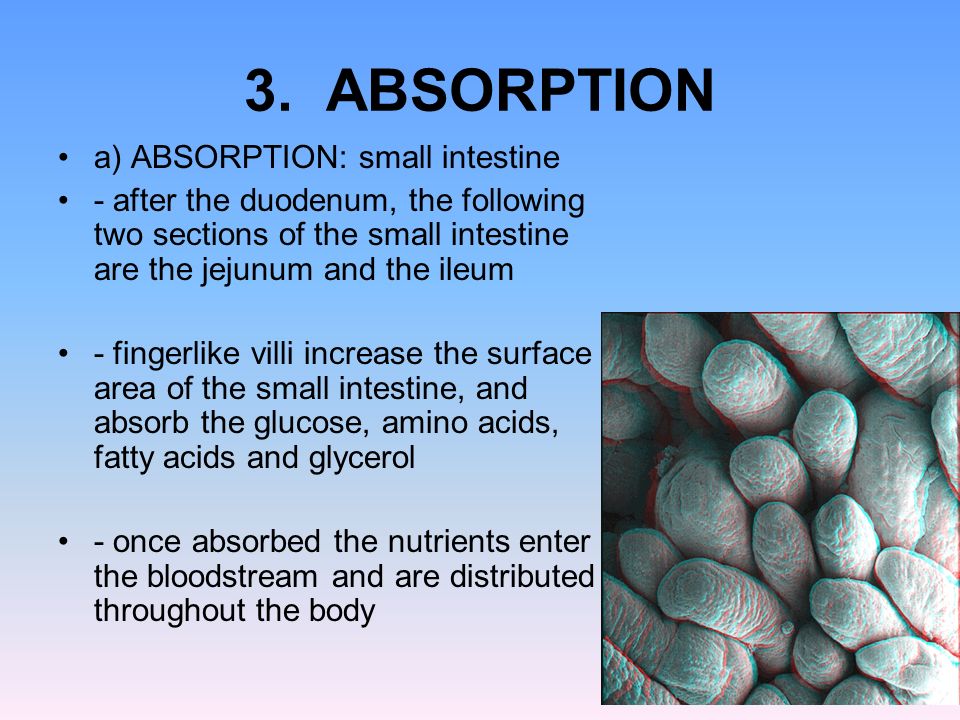 3. ABSORPTION

• a) ABSORPTION: small intestine

• - after the duodenum, the following two sections of the small intestine are the jejunum and the ileum

• - fingerlike villi increase the surface area of the small intestine, and absorb the glucose, amino acids, fatty acids and glycerol

• - once absorbed the nutrients enter the bloodstream and are distributed throughout the body